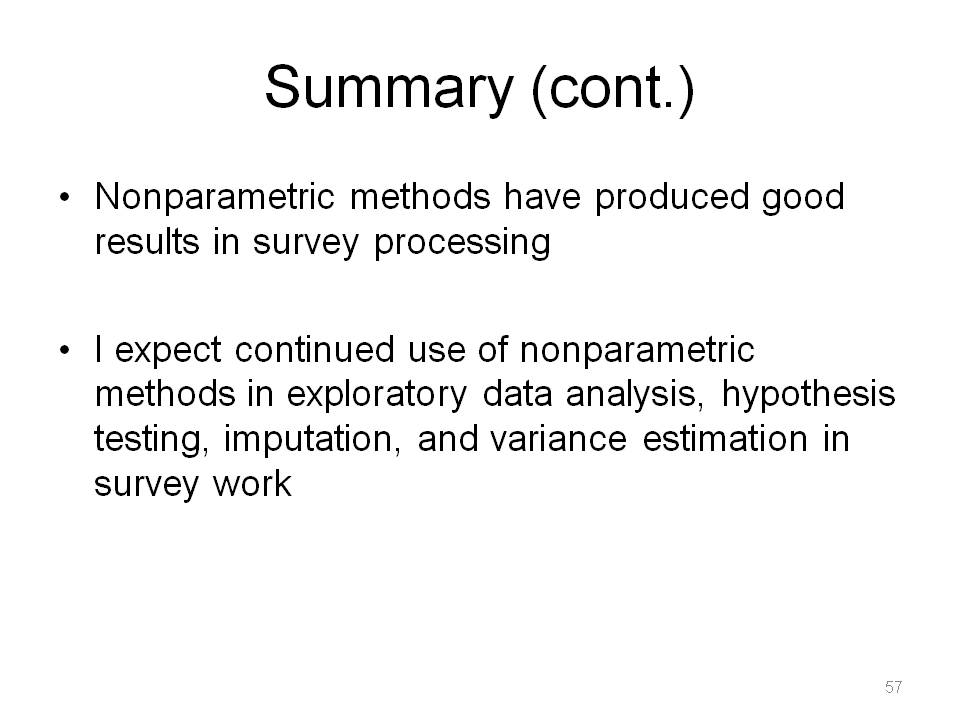 Summary (cont.)

• Nonparametric methods have produced good results in survey processing

• I expect continued use of nonparametric methods in exploratory data analysis, hypothesis testing, imputation, and variance estimation in survey work

57